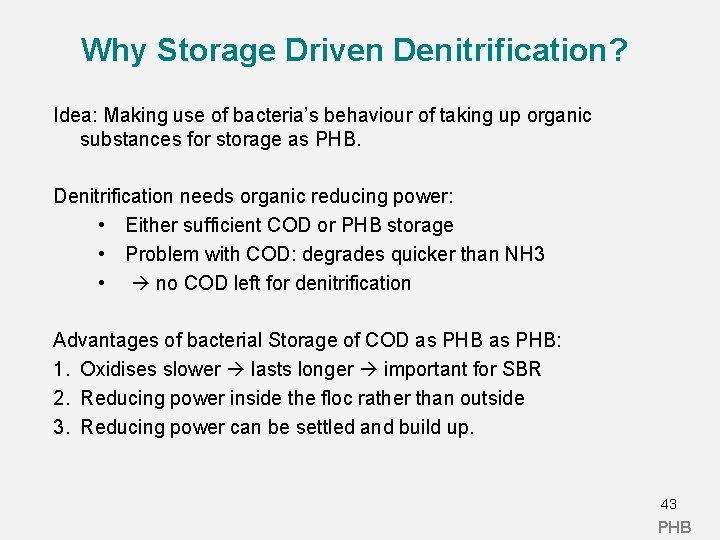 Why Storage Driven Denitrification?

Idea: Making use of bacteria's behaviour of taking up organic substances for storage as PHB.

Denitrification needs organic reducing power:

• Either sufficient COD or PHB storage
• Problem with COD: degrades quicker than NH3
• → no COD left for denitrification

Advantages of bacterial Storage of COD as PHB as PHB:
1. Oxidises slower → lasts longer → important for SBR
2. Reducing power inside the floc rather than outside
3. Reducing power can be settled and build up.

43

PHB